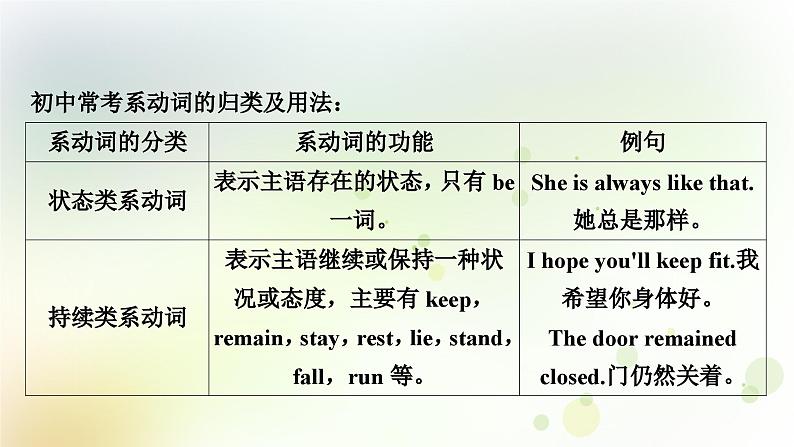 初中常考系动词的归类及用法：

| 系动词的分类 | 系动词的功能 | 例句 |
|---|---|---|
| 状态类系动词 | 表示主语存在的状态，只有 be 一词。 | She is always like that. 她总是那样。 |
| 持续类系动词 | 表示主语继续或保持一种状况或态度，主要有 keep，remain，stay，rest，lie，stand，fall，run 等。 | I hope you'll keep fit.我希望你身体好。 The door remained closed.门仍然关着。 |